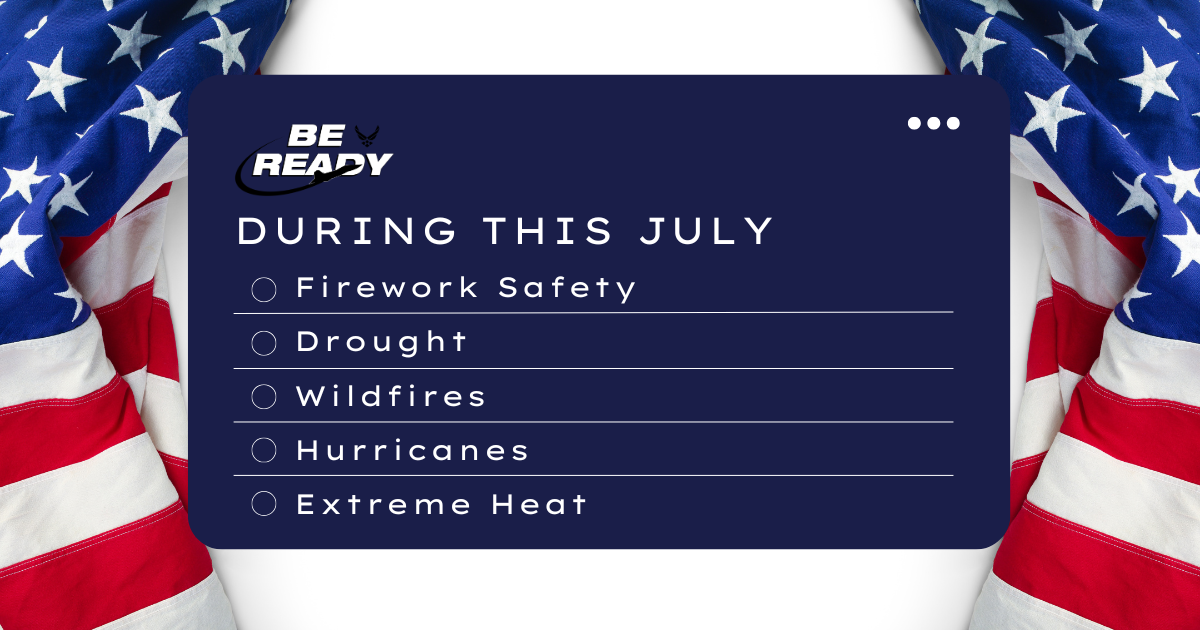 BE READY

DURING THIS JULY

Firework Safety

Drought

Wildfires

Hurricanes

Extreme Heat